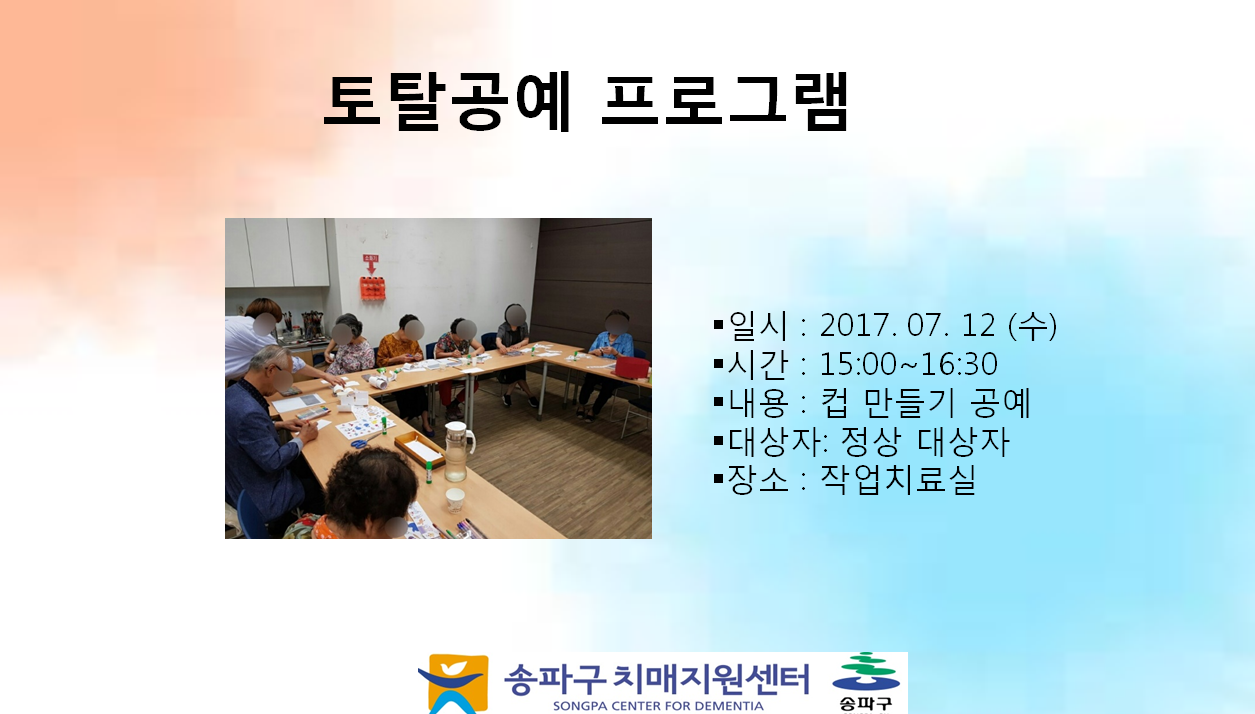 토탈공예 프로그램

▪일시 : 2017. 07. 12 (수)
▪시간 : 15:00~16:30
▪내용 : 컵 만들기 공예
▪대상자: 정상 대상자
▪장소 : 작업치료실

송파구 치매지원센터
SONGPA CENTER FOR DEMENTIA
송파구